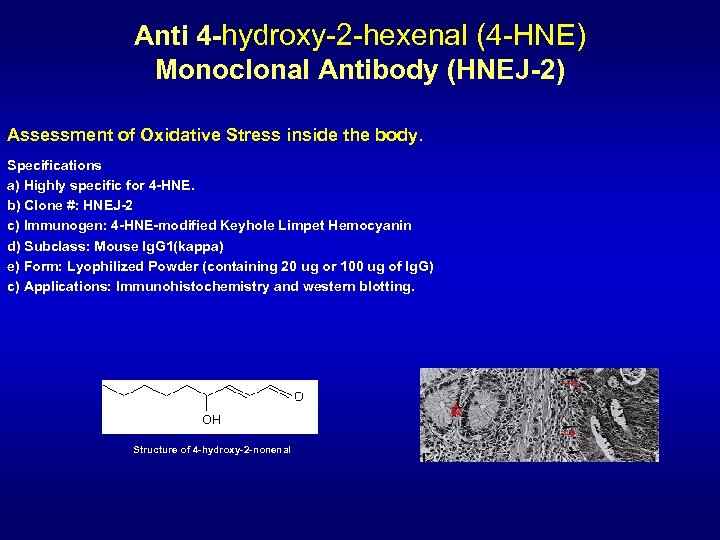 Anti 4-hydroxy-2-hexenal (4-HNE)
Monoclonal Antibody (HNEJ-2)

Assessment of Oxidative Stress inside the body.

Specifications
a) Highly specific for 4-HNE.
b) Clone #: HNEJ-2
c) Immunogen: 4-HNE-modified Keyhole Limpet Hemocyanin
d) Subclass: Mouse IgG1(kappa)
e) Form: Lyophilized Powder (containing 20 ug or 100 ug of IgG)
c) Applications: Immunohistochemistry and western blotting.

O
OH

Structure of 4-hydroxy-2-nonenal